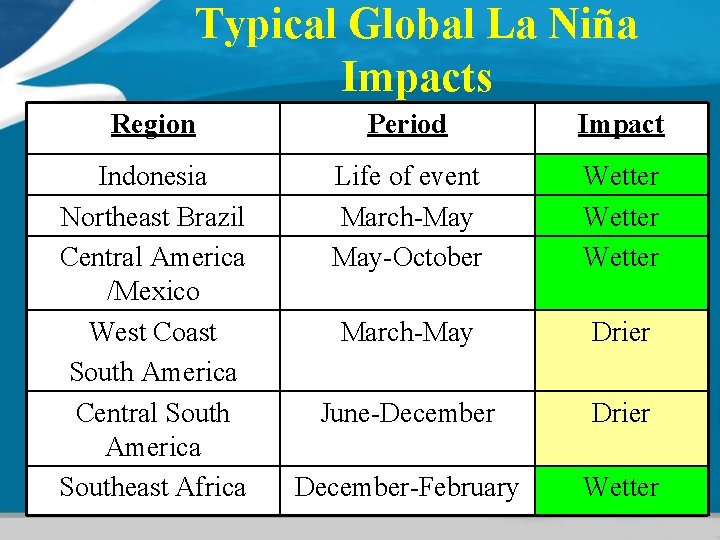 Typical Global La Niña Impacts

| Region | Period | Impact |
|---|---|---|
| Indonesia | Life of event | Wetter |
| Northeast Brazil | March-May | Wetter |
| Central America /Mexico | May-October | Wetter |
| West Coast South America | March-May | Drier |
| Central South America | June-December | Drier |
| Southeast Africa | December-February | Wetter |